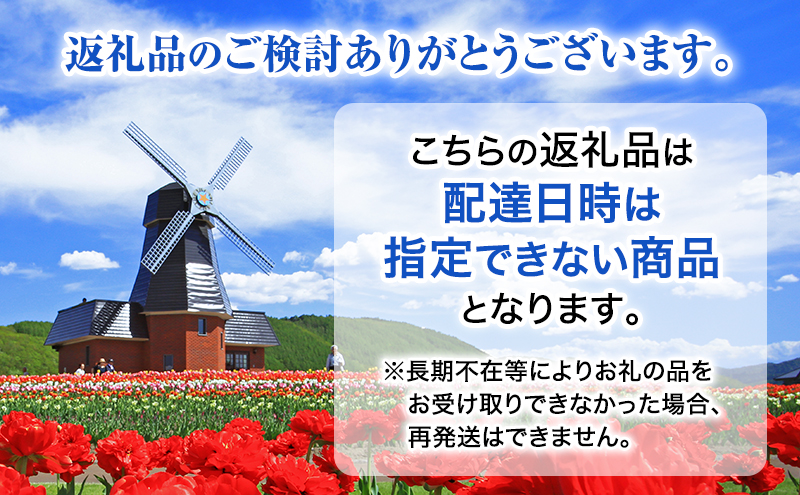 返礼品のご検討ありがとうございます。

こちらの返礼品は
配達日時は
指定できない商品
となります。

※長期不在等によりお礼の品をお受け取りできなかった場合、再発送はできません。